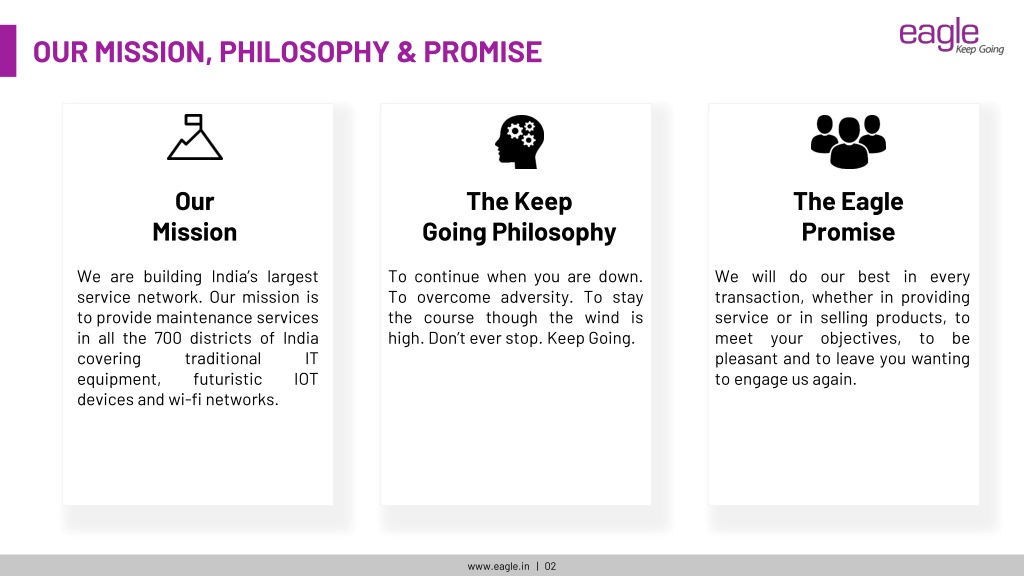 OUR MISSION, PHILOSOPHY & PROMISE

eagle
Keep Going

Our Mission

We are building India's largest service network. Our mission is to provide maintenance services in all the 700 districts of India covering traditional IT equipment, futuristic IOT devices and wi-fi networks.

The Keep Going Philosophy

To continue when you are down. To overcome adversity. To stay the course though the wind is high. Don't ever stop. Keep Going.

The Eagle Promise

We will do our best in every transaction, whether in providing service or in selling products, to meet your objectives, to be pleasant and to leave you wanting to engage us again.

www.eagle.in | 02